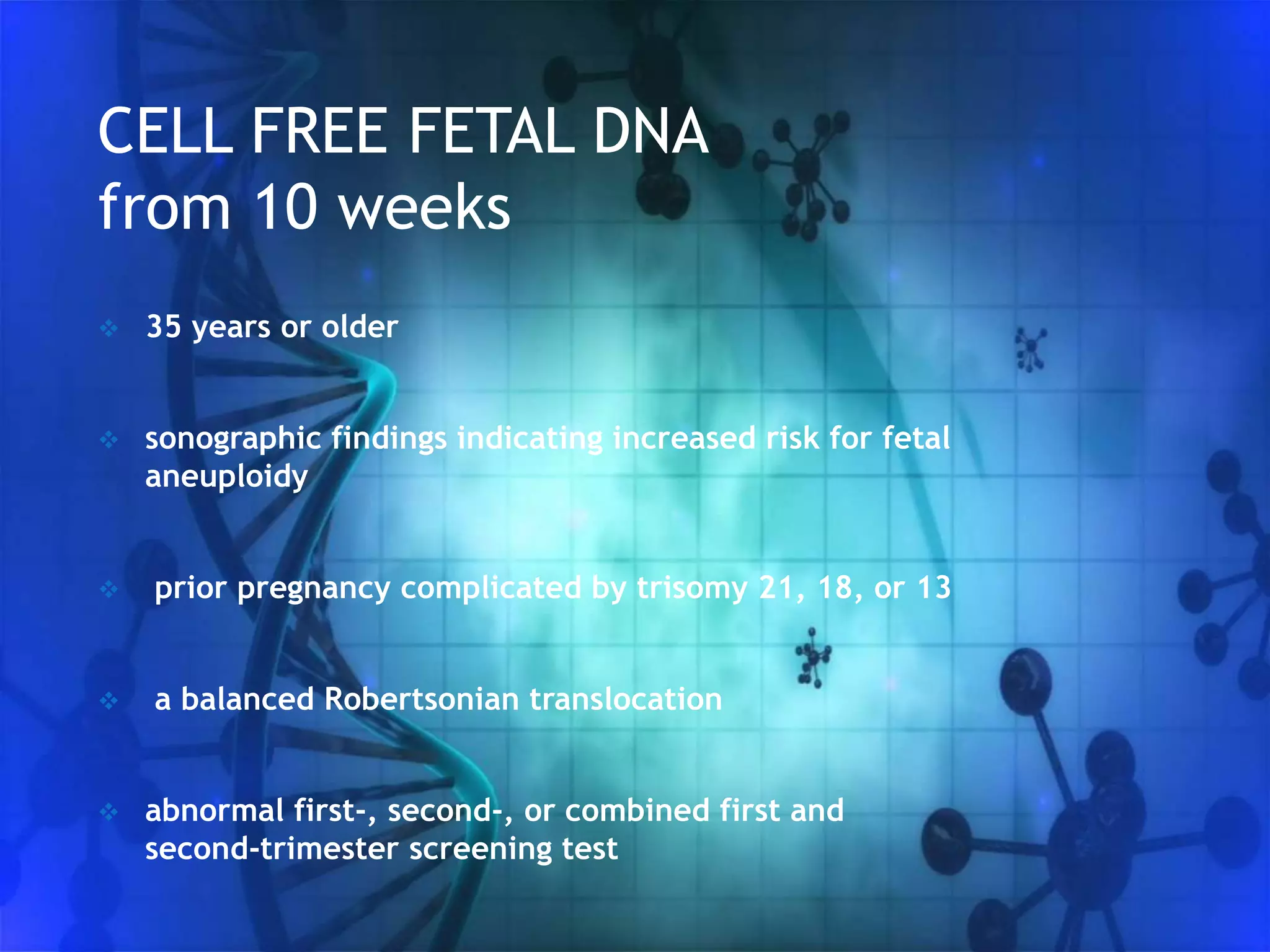 CELL FREE FETAL DNA
from 10 weeks

❖ 35 years or older

❖ sonographic findings indicating increased risk for fetal aneuploidy

❖ prior pregnancy complicated by trisomy 21, 18, or 13

❖ a balanced Robertsonian translocation

❖ abnormal first-, second-, or combined first and second-trimester screening test